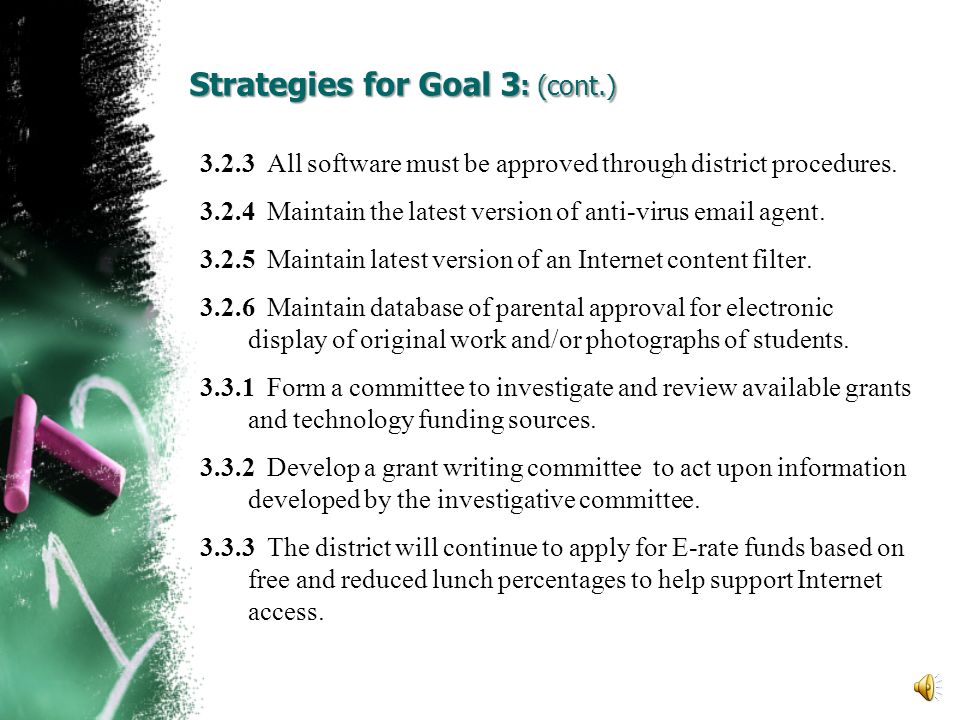 Strategies for Goal 3: (cont.)

3.2.3 All software must be approved through district procedures.

3.2.4 Maintain the latest version of anti-virus email agent.

3.2.5 Maintain latest version of an Internet content filter.

3.2.6 Maintain database of parental approval for electronic display of original work and/or photographs of students.

3.3.1 Form a committee to investigate and review available grants and technology funding sources.

3.3.2 Develop a grant writing committee to act upon information developed by the investigative committee.

3.3.3 The district will continue to apply for E-rate funds based on free and reduced lunch percentages to help support Internet access.